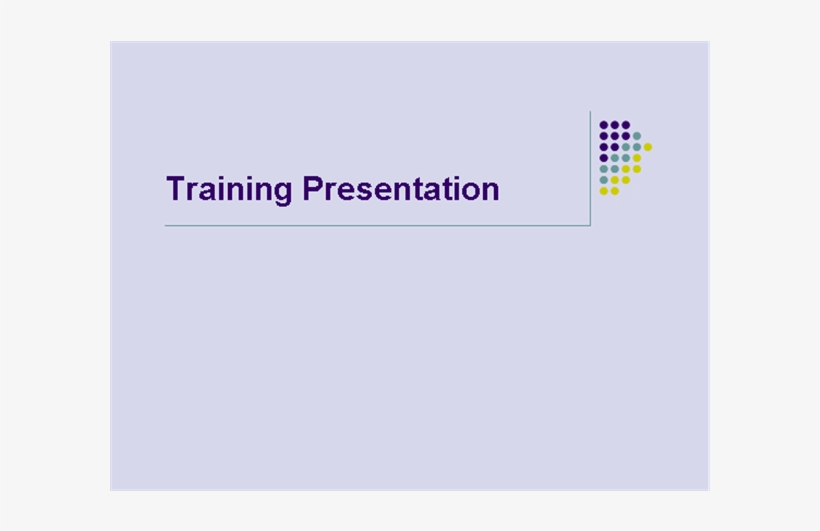 Training Presentation